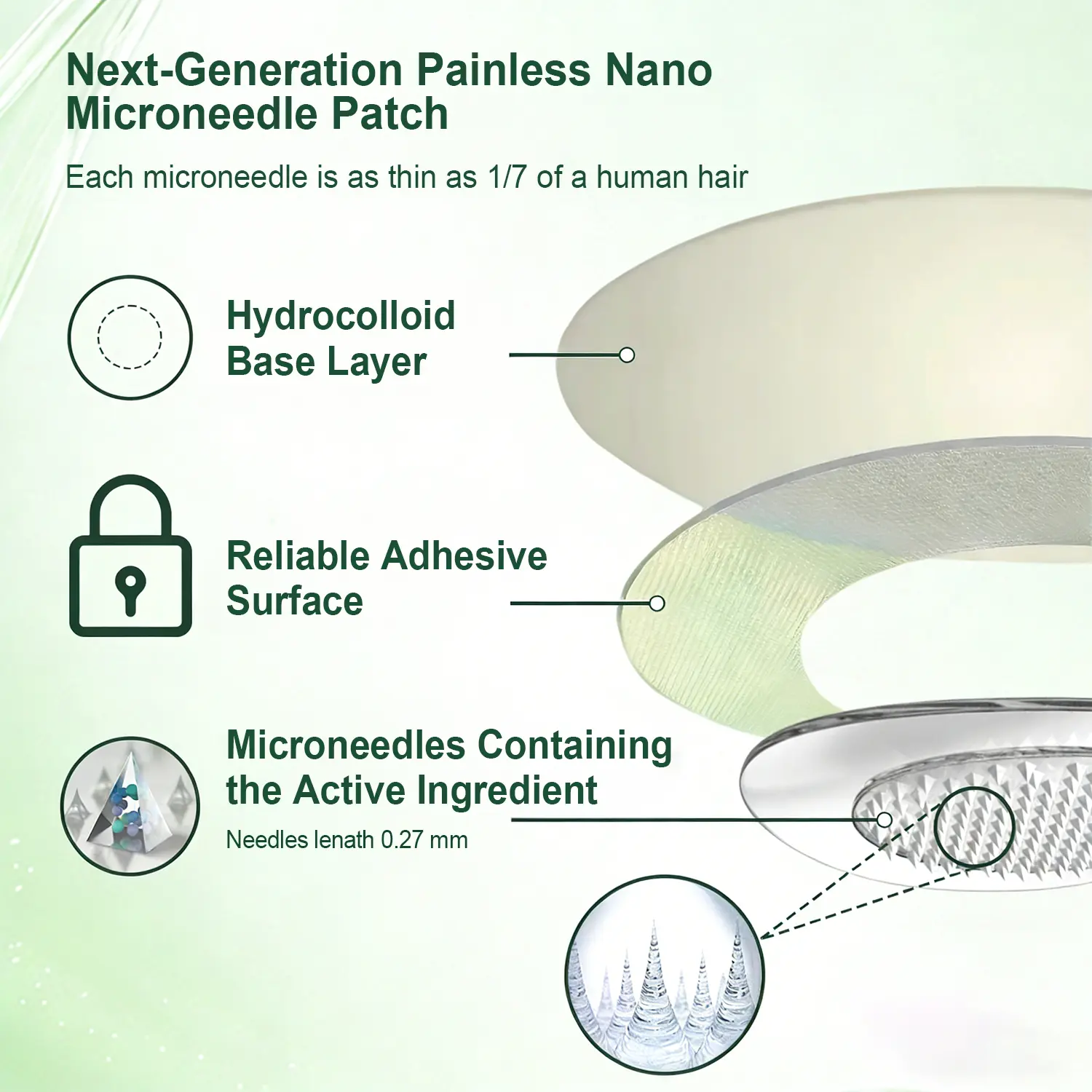 Next-Generation Painless Nano Microneedle Patch

Each microneedle is as thin as 1/7 of a human hair

Hydrocolloid Base Layer

Reliable Adhesive Surface

Microneedles Containing the Active Ingredient

Needles lenath 0.27 mm